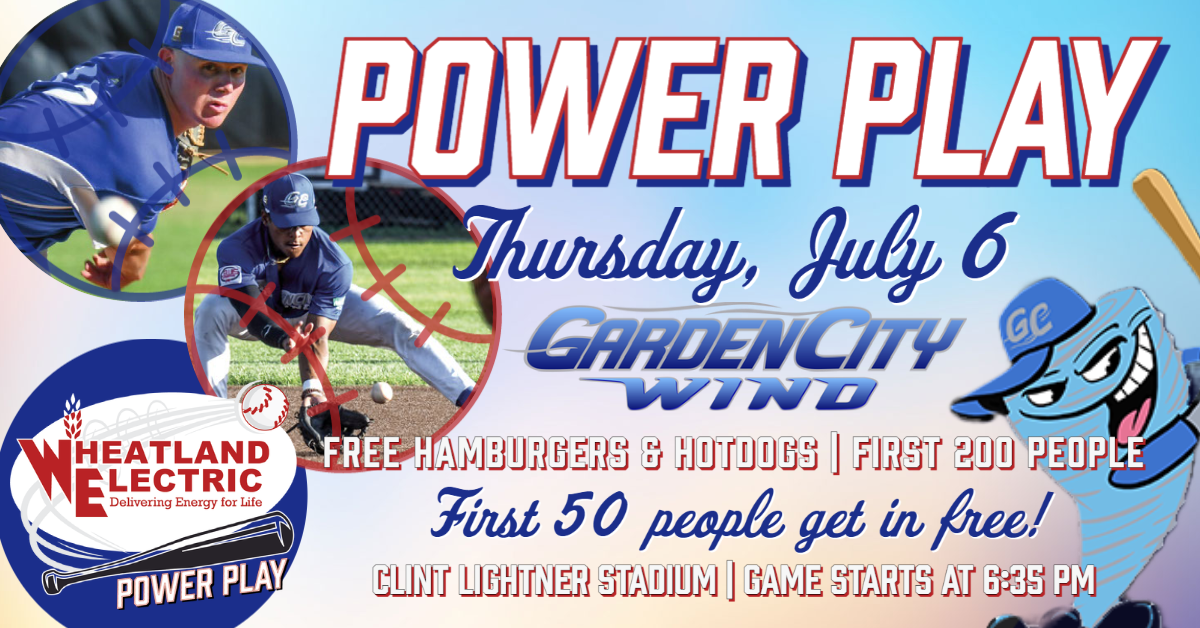 POWER PLAY

Thursday, July 6

GARDEN CITY WIND

FREE HAMBURGERS & HOTDOGS | FIRST 200 PEOPLE

First 50 people get in free!

CLINT LIGHTNER STADIUM | GAME STARTS AT 6:35 PM

WHEATLAND ELECTRIC
Delivering Energy for Life
POWER PLAY

GC